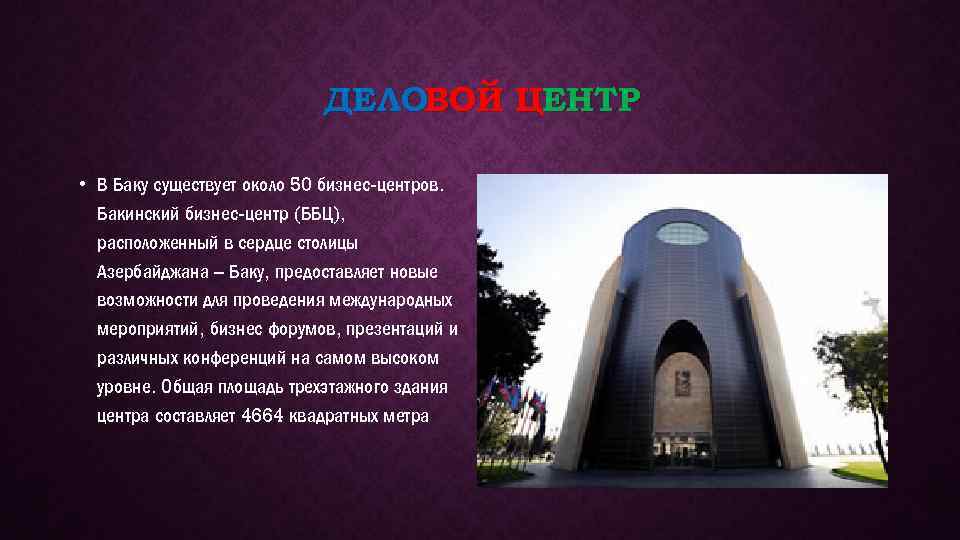 ДЕЛОВОЙ ЦЕНТР

• В Баку существует около 50 бизнес-центров. Бакинский бизнес-центр (ББЦ), расположенный в сердце столицы Азербайджана – Баку, предоставляет новые возможности для проведения международных мероприятий, бизнес форумов, презентаций и различных конференций на самом высоком уровне. Общая площадь трехэтажного здания центра составляет 4664 квадратных метра